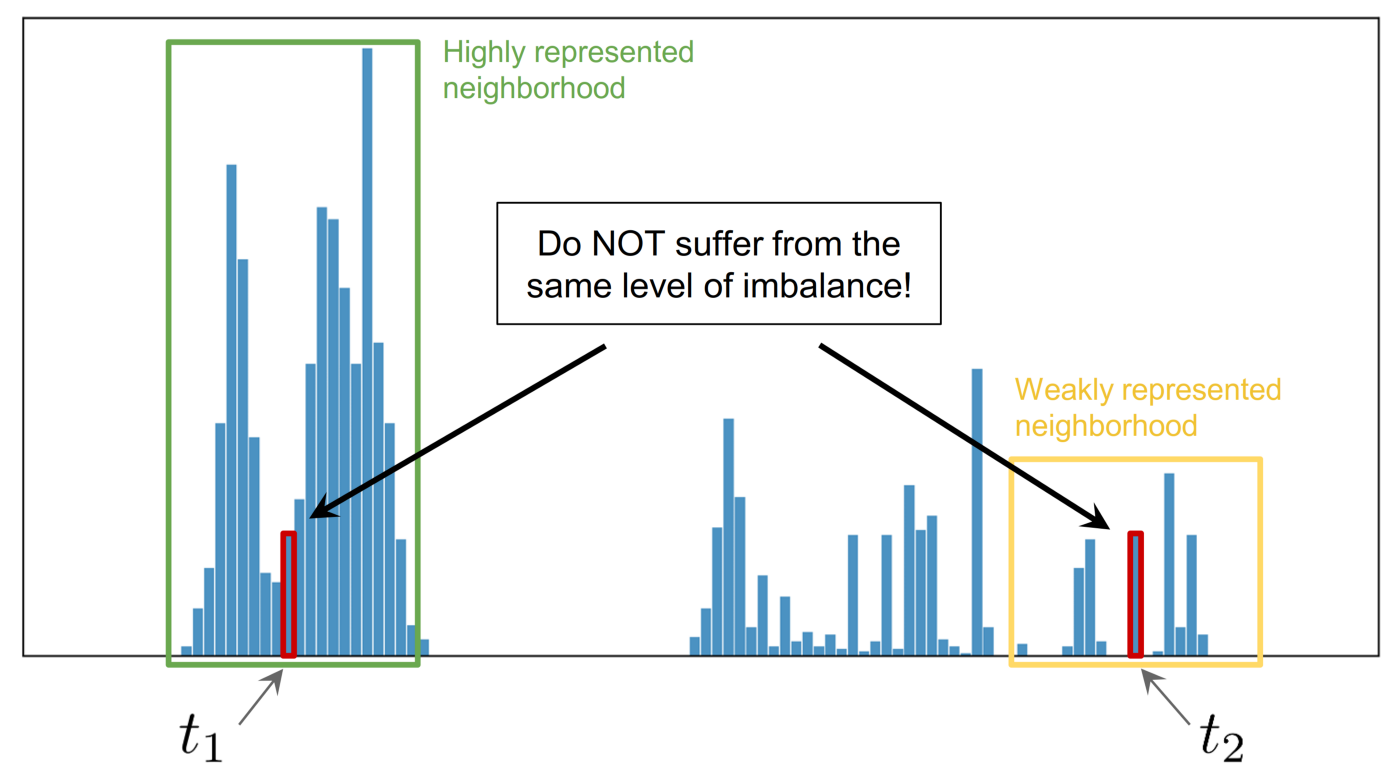 Highly represented neighborhood

Do NOT suffer from the same level of imbalance!

Weakly represented neighborhood

$t_1$

$t_2$